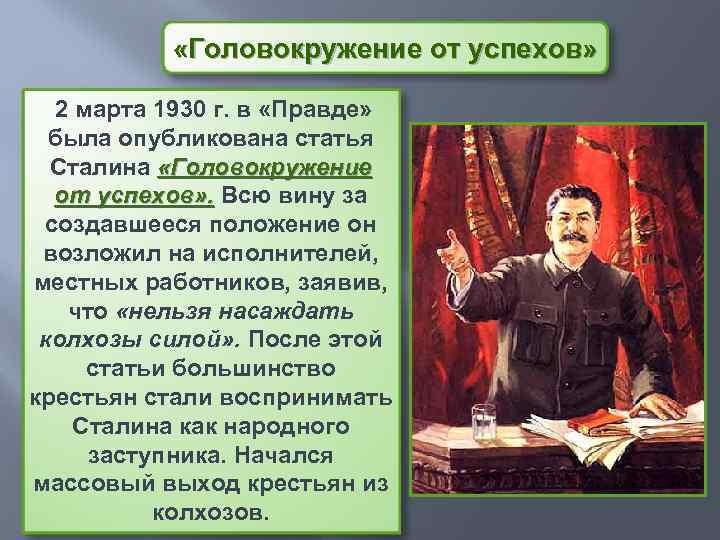 «Головокружение от успехов»

2 марта 1930 г. в «Правде» была опубликована статья Сталина «Головокружение от успехов». Всю вину за создавшееся положение он возложил на исполнителей, местных работников, заявив, что «нельзя насаждать колхозы силой». После этой статьи большинство крестьян стали воспринимать Сталина как народного заступника. Начался массовый выход крестьян из колхозов.